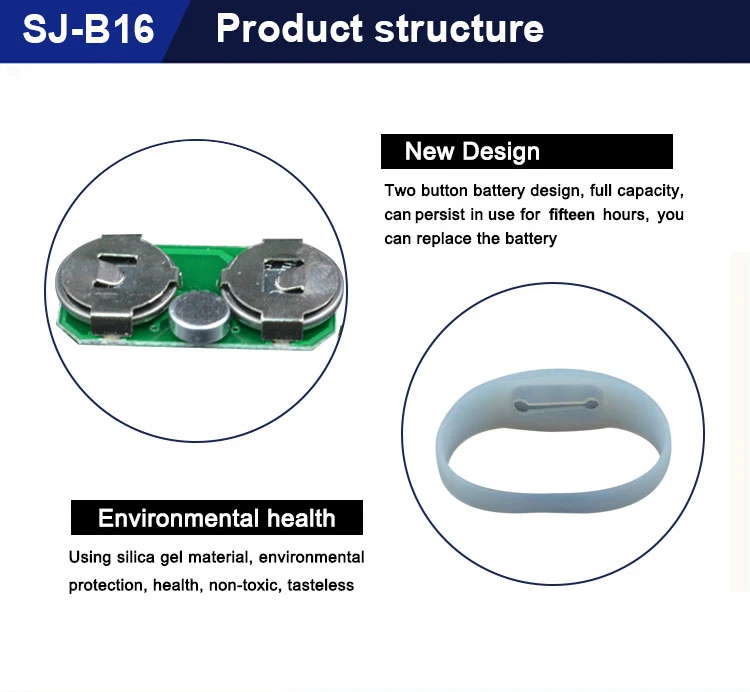 SJ-B16 Product structure

New Design

Two button battery design, full capacity, can persist in use for fifteen hours, you can replace the battery

Environmental health

Using silica gel material, environmental protection, health, non-toxic, tasteless